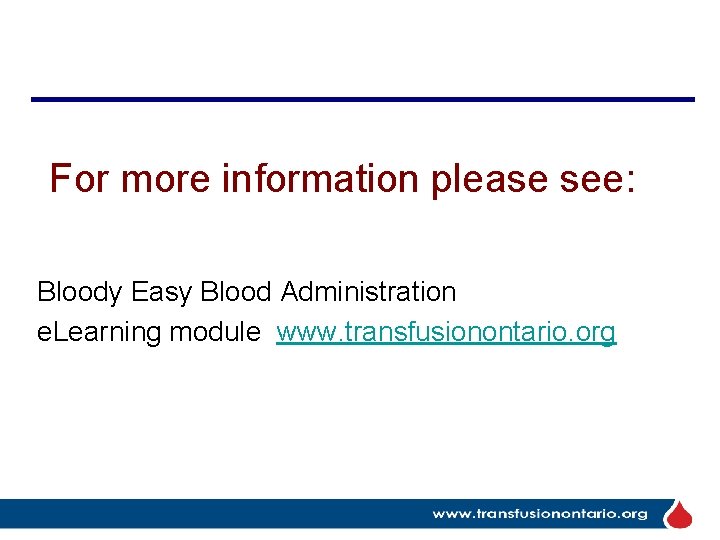 For more information please see:

Bloody Easy Blood Administration eLearning module www.transfusionontario.org

www.transfusionontario.org